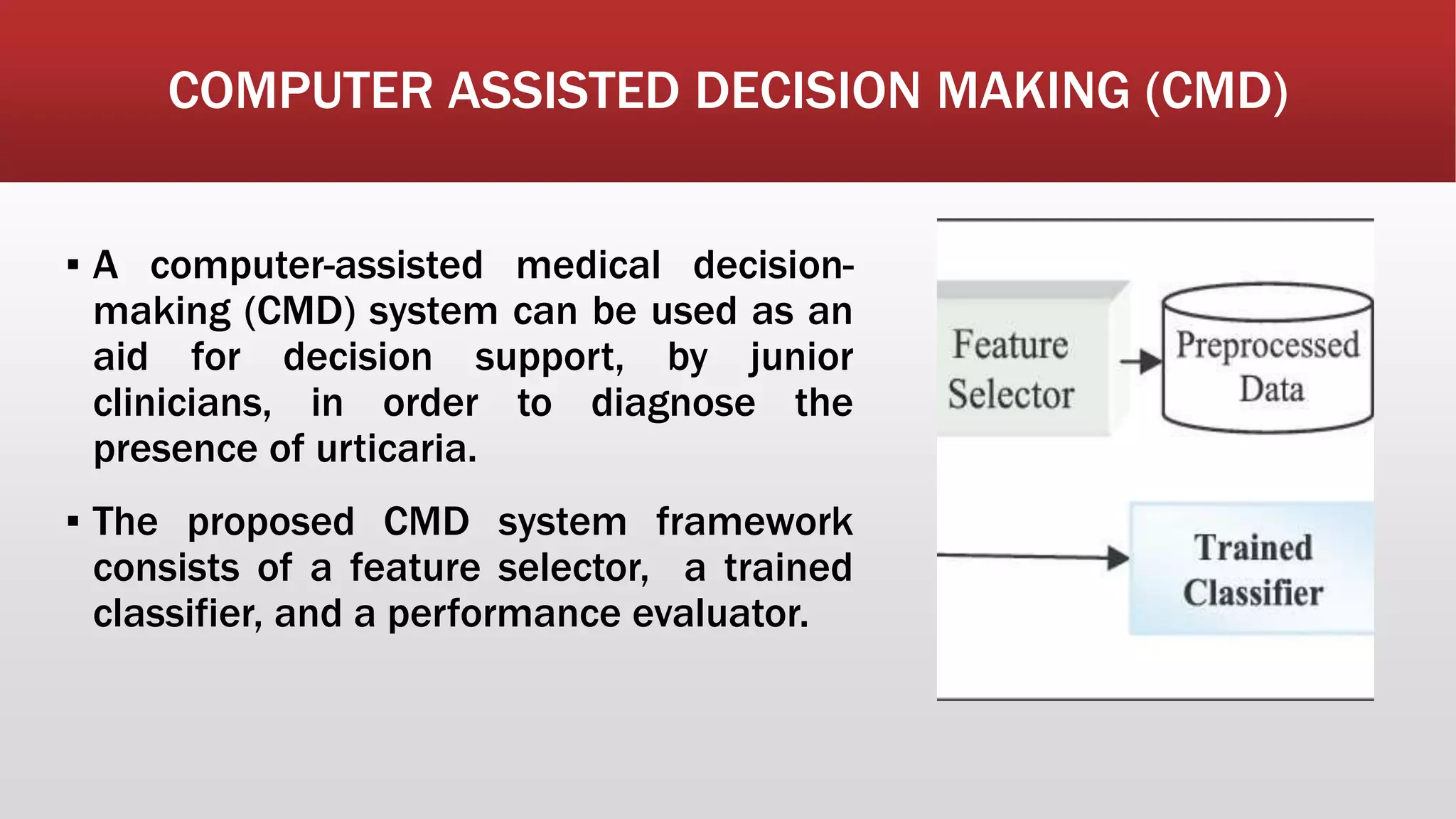 COMPUTER ASSISTED DECISION MAKING (CMD)

▪ A computer-assisted medical decision-making (CMD) system can be used as an aid for decision support, by junior clinicians, in order to diagnose the presence of urticaria.

▪ The proposed CMD system framework consists of a feature selector, a trained classifier, and a performance evaluator.

Feature Selector

Preprocessed Data

Trained Classifier